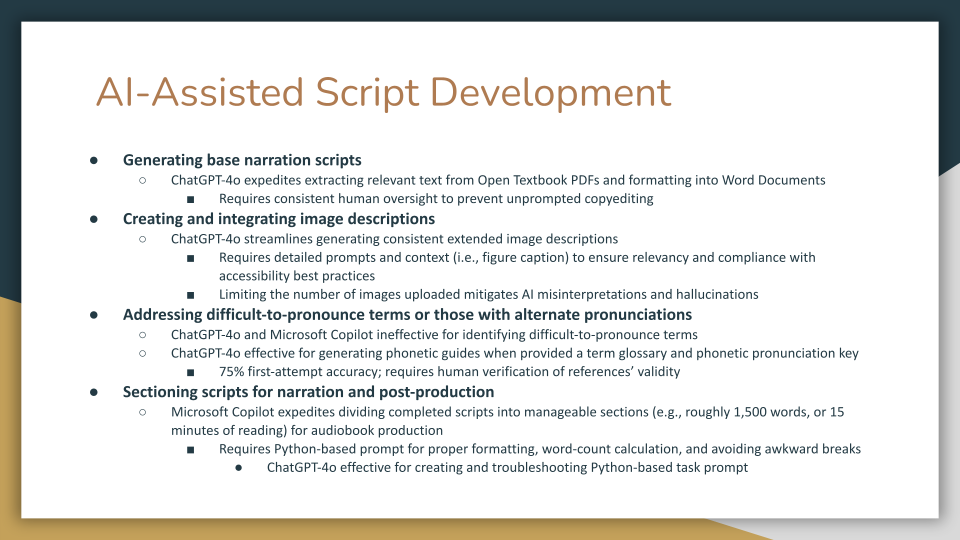 AI-Assisted Script Development

● Generating base narration scripts
○ ChatGPT-4o expedites extracting relevant text from Open Textbook PDFs and formatting into Word Documents
■ Requires consistent human oversight to prevent unprompted copyediting
● Creating and integrating image descriptions
○ ChatGPT-4o streamlines generating consistent extended image descriptions
■ Requires detailed prompts and context (i.e., figure caption) to ensure relevancy and compliance with accessibility best practices
■ Limiting the number of images uploaded mitigates AI misinterpretations and hallucinations
● Addressing difficult-to-pronounce terms or those with alternate pronunciations
○ ChatGPT-4o and Microsoft Copilot ineffective for identifying difficult-to-pronounce terms
○ ChatGPT-4o effective for generating phonetic guides when provided a term glossary and phonetic pronunciation key
■ 75% first-attempt accuracy; requires human verification of references' validity
● Sectioning scripts for narration and post-production
○ Microsoft Copilot expedites dividing completed scripts into manageable sections (e.g., roughly 1,500 words, or 15 minutes of reading) for audiobook production
■ Requires Python-based prompt for proper formatting, word-count calculation, and avoiding awkward breaks
● ChatGPT-4o effective for creating and troubleshooting Python-based task prompt